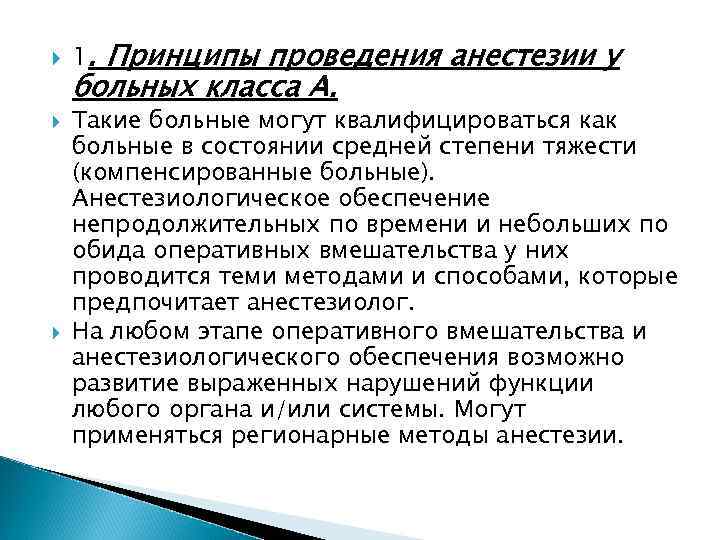 1. Принципы проведения анестезии у больных класса А.

Такие больные могут квалифицироваться как больные в состоянии средней степени тяжести (компенсированные больные). Анестезиологическое обеспечение непродолжительных по времени и небольших по обида оперативных вмешательства у них проводится теми методами и способами, которые предпочитает анестезиолог.

На любом этапе оперативного вмешательства и анестезиологического обеспечения возможно развитие выраженных нарушений функции любого органа и/или системы. Могут применяться регионарные методы анестезии.